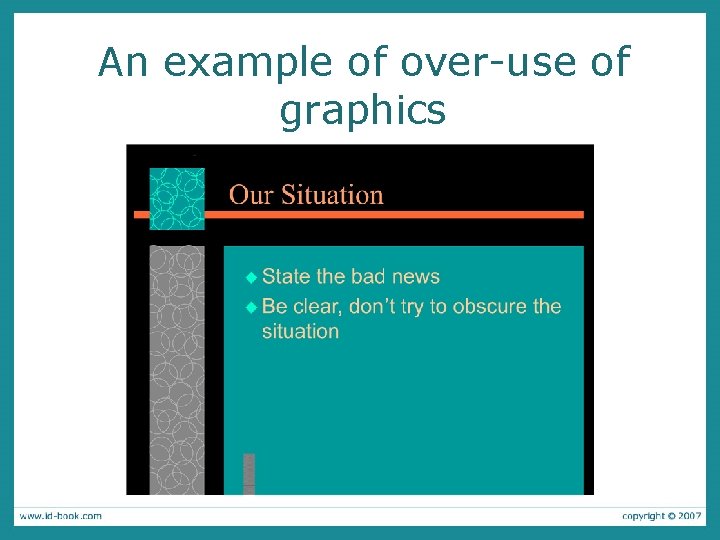 An example of over-use of graphics

Our Situation

◆ State the bad news
◆ Be clear, don't try to obscure the situation

www.id-book.com

copyright © 2007